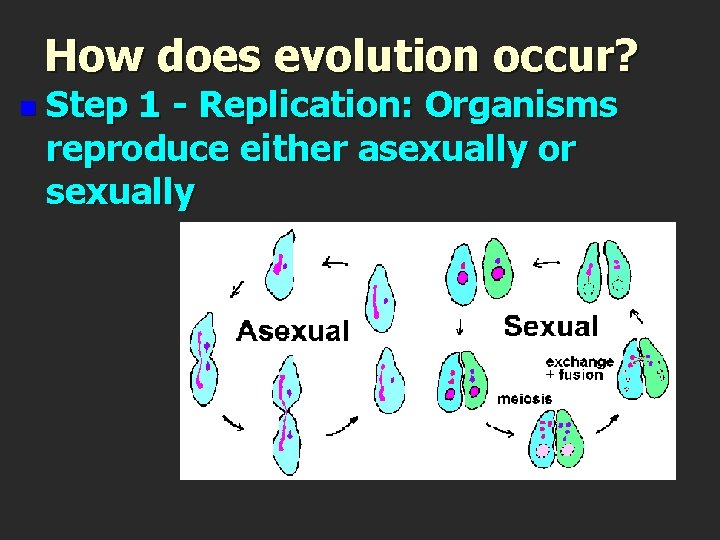 How does evolution occur?

Step 1 - Replication: Organisms reproduce either asexually or sexually

Asexual

Sexual

exchange + fusion

meiosis